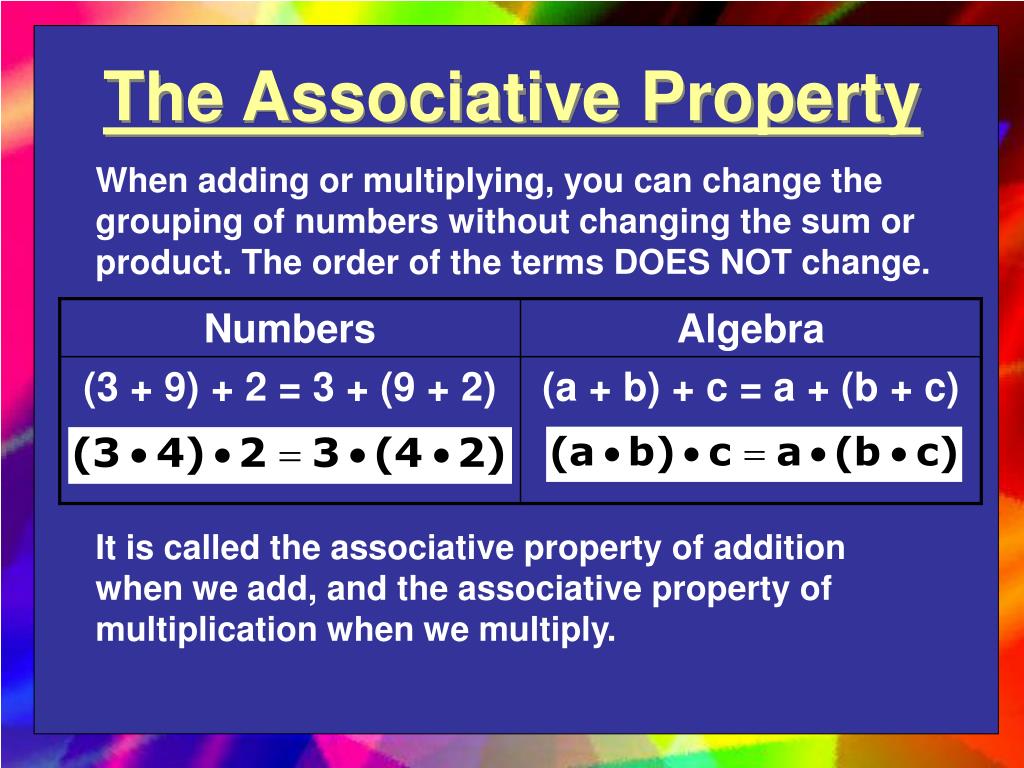 The Associative Property

When adding or multiplying, you can change the grouping of numbers without changing the sum or product. The order of the terms DOES NOT change.

| Numbers | Algebra |
|---|---|
| $(3 + 9) + 2 = 3 + (9 + 2)$ | $(a + b) + c = a + (b + c)$ |
| $(3 \bullet 4) \bullet 2 = 3 \bullet (4 \bullet 2)$ | $(a \bullet b) \bullet c = a \bullet (b \bullet c)$ |

It is called the associative property of addition when we add, and the associative property of multiplication when we multiply.